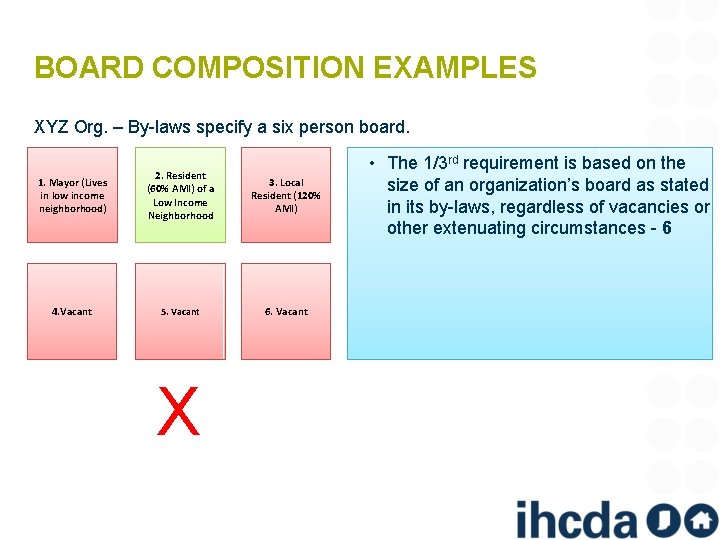 BOARD COMPOSITION EXAMPLES

XYZ Org. – By-laws specify a six person board.

1. Mayor (Lives in low income neighborhood)

2. Resident (60% AMI) of a Low Income Neighborhood

3. Local Resident (120% AMI)

4.Vacant

5. Vacant

6. Vacant

• The 1/3$^{rd}$ requirement is based on the size of an organization's board as stated in its by-laws, regardless of vacancies or other extenuating circumstances - 6

X

ihcda